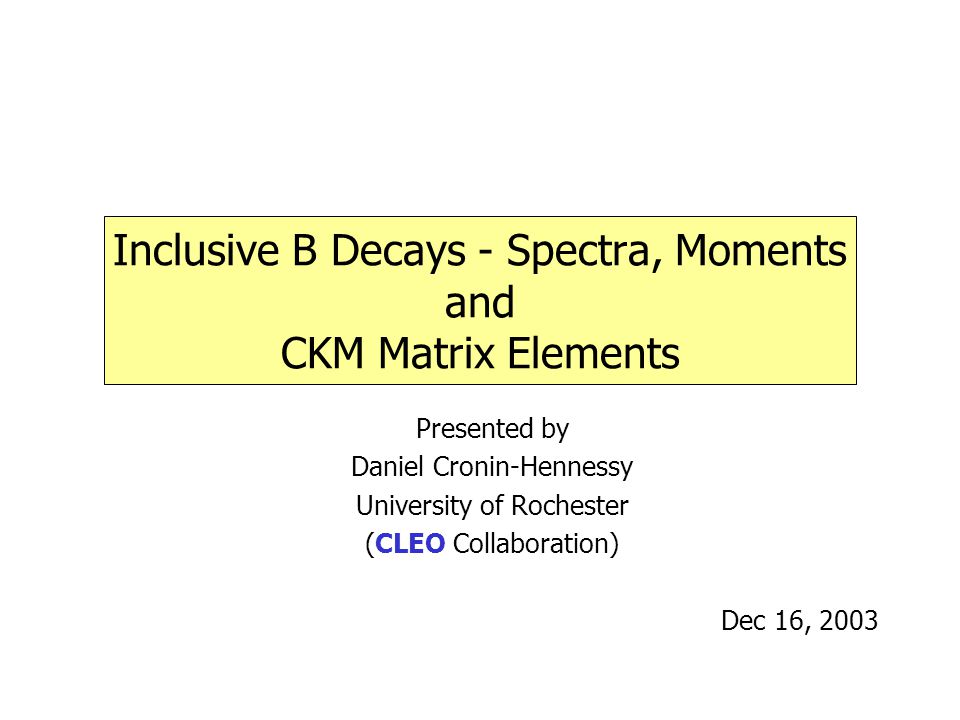 Inclusive B Decays - Spectra, Moments and CKM Matrix Elements

Presented by
Daniel Cronin-Hennessy
University of Rochester
(CLEO Collaboration)

Dec 16, 2003